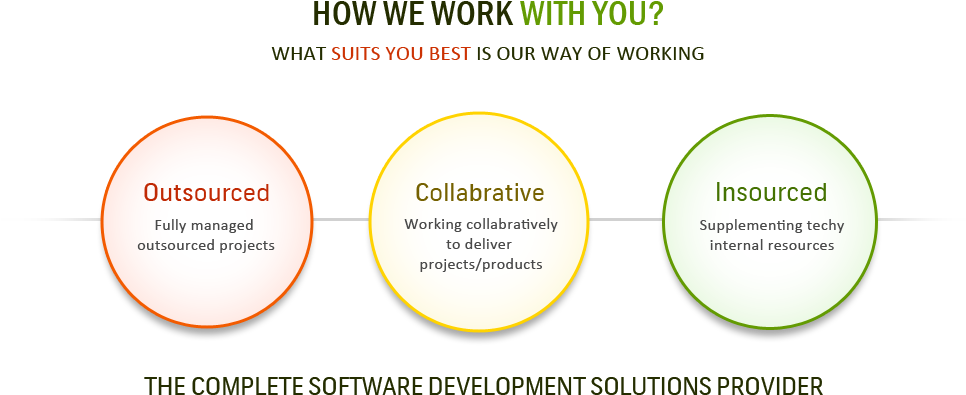 HOW WE WORK WITH YOU?

WHAT SUITS YOU BEST IS OUR WAY OF WORKING

Outsourced

Fully managed outsourced projects

Collabrative

Working collabratively to deliver projects/products

Insourced

Supplementing techy internal resources

THE COMPLETE SOFTWARE DEVELOPMENT SOLUTIONS PROVIDER